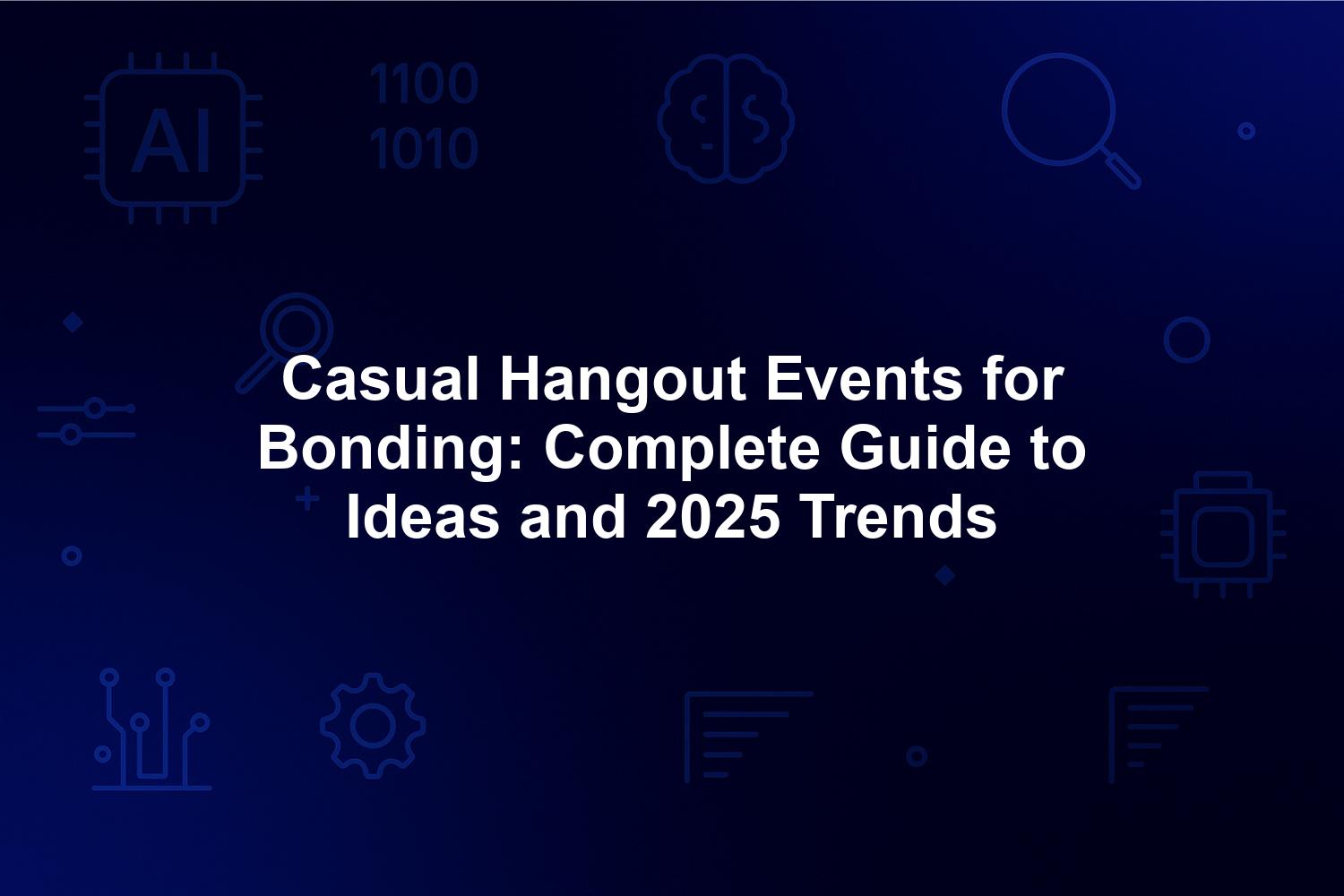 AI

1100
1010

Casual Hangout Events for Bonding: Complete Guide to Ideas and 2025 Trends